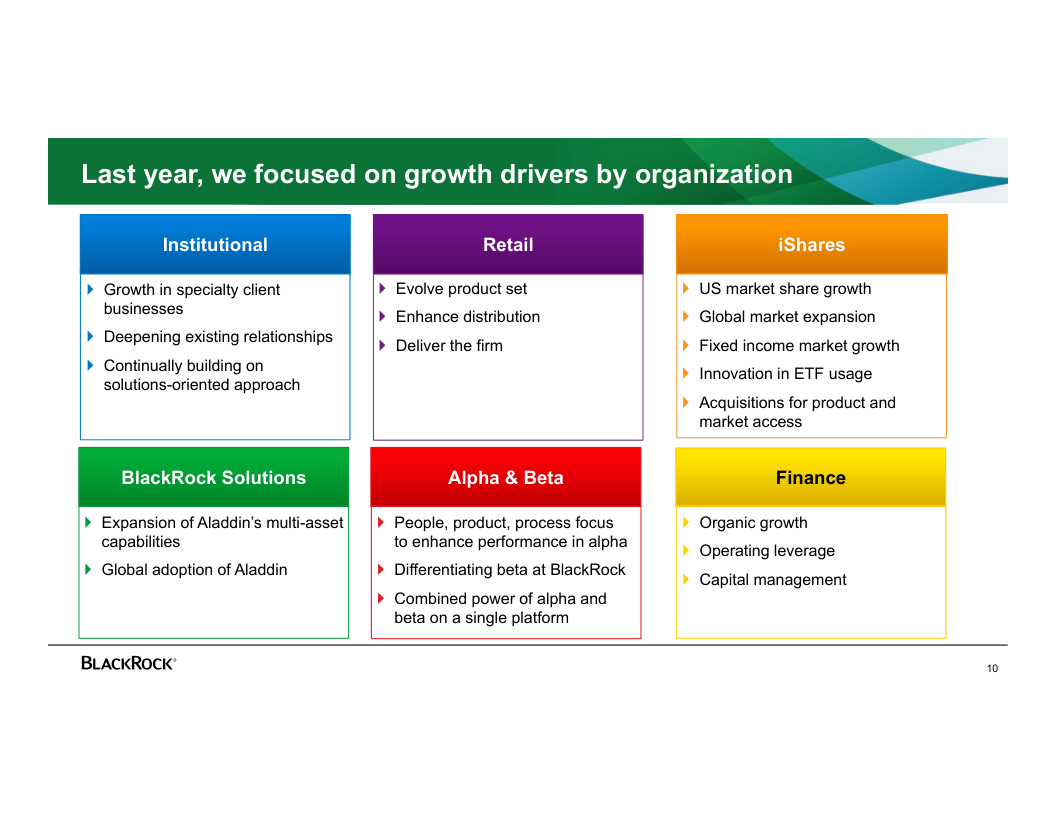 Last year, we focused on growth drivers by organization

Institutional

Growth in specialty client businesses

Deepening existing relationships

Continually building on solutions-oriented approach

Retail

Evolve product set

Enhance distribution

Deliver the firm

iShares

US market share growth

Global market expansion

Fixed income market growth

Innovation in ETF usage

Acquisitions for product and market access

BlackRock Solutions

Expansion of Aladdin's multi-asset capabilities

Global adoption of Aladdin

Alpha & Beta

People, product, process focus to enhance performance in alpha

Differentiating beta at BlackRock

Combined power of alpha and beta on a single platform

Finance

Organic growth

Operating leverage

Capital management

BLACKROCK®

10